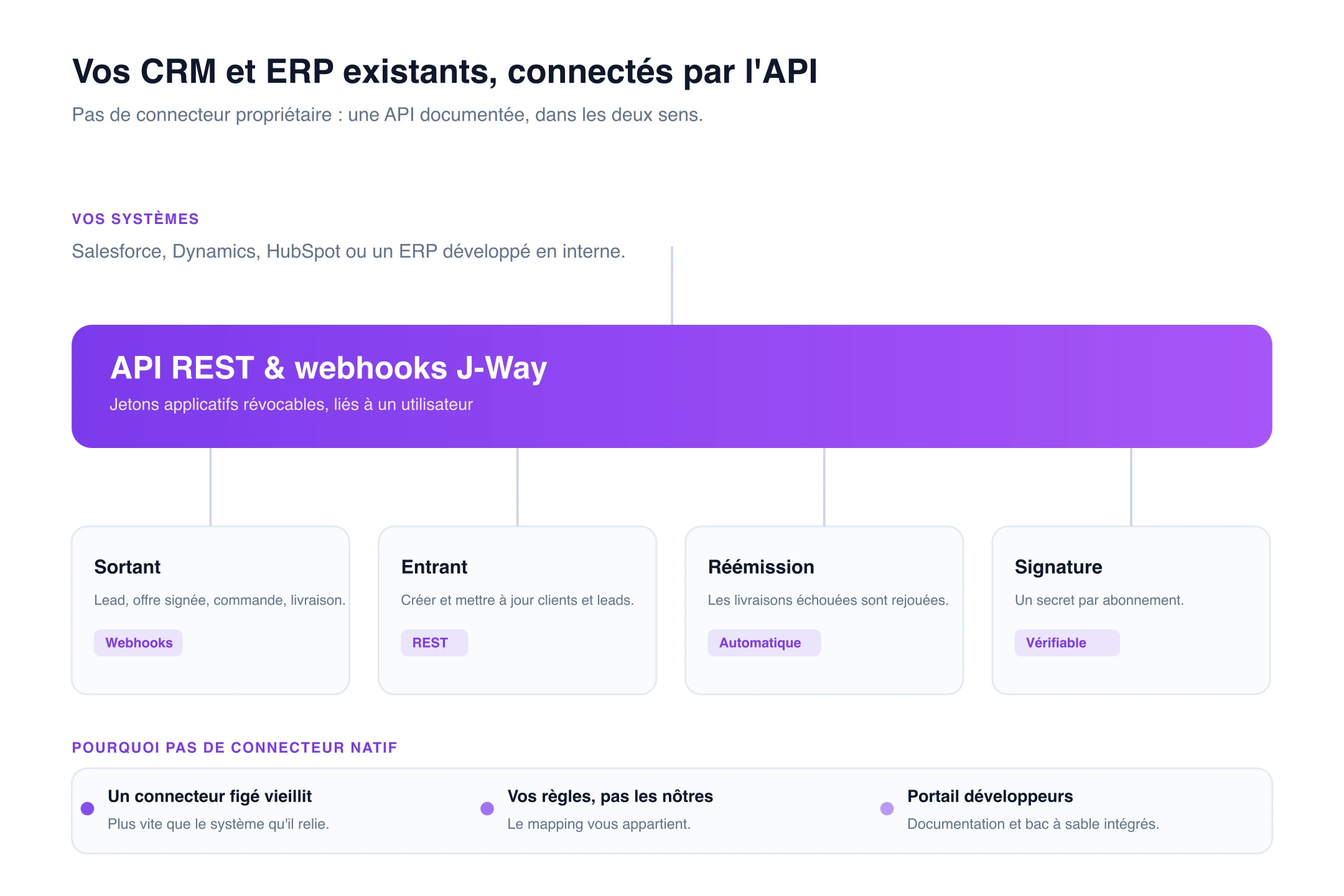 Vos CRM et ERP existants, connectés par l'API

Pas de connecteur propriétaire : une API documentée, dans les deux sens.

VOS SYSTÈMES

Salesforce, Dynamics, HubSpot ou un ERP développé en interne.

API REST & webhooks J-Way

Jetons applicatifs révocables, liés à un utilisateur

Sortant

Lead, offre signée, commande, livraison.

Webhooks

Entrant

Créer et mettre à jour clients et leads.

REST

Réémission

Les livraisons échouées sont rejouées.

Automatique

Signature

Un secret par abonnement.

Vérifiable

POURQUOI PAS DE CONNECTEUR NATIF

Un connecteur figé vieillit

Plus vite que le système qu'il relie.

Vos règles, pas les nôtres

Le mapping vous appartient.

Portail développeurs

Documentation et bac à sable intégrés.